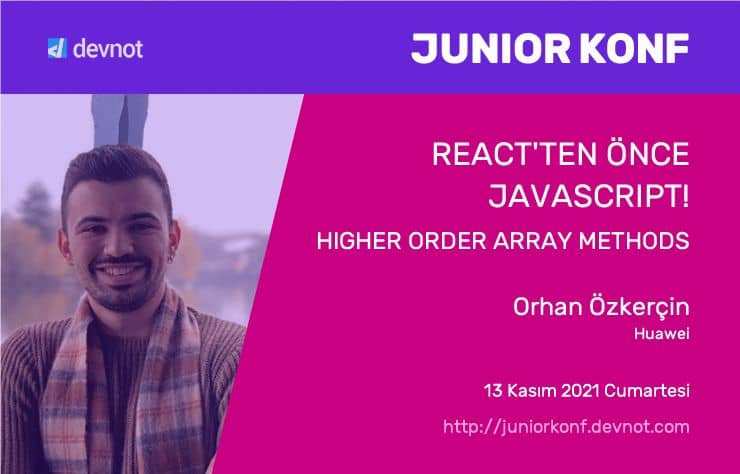 devnot

JUNIOR KONF

REACT'TEN ÖNCE JAVASCRIPT!

HIGHER ORDER ARRAY METHODS

Orhan Özkerçin

Huawei

13 Kasım 2021 Cumartesi

http://juniorkonf.devnot.com